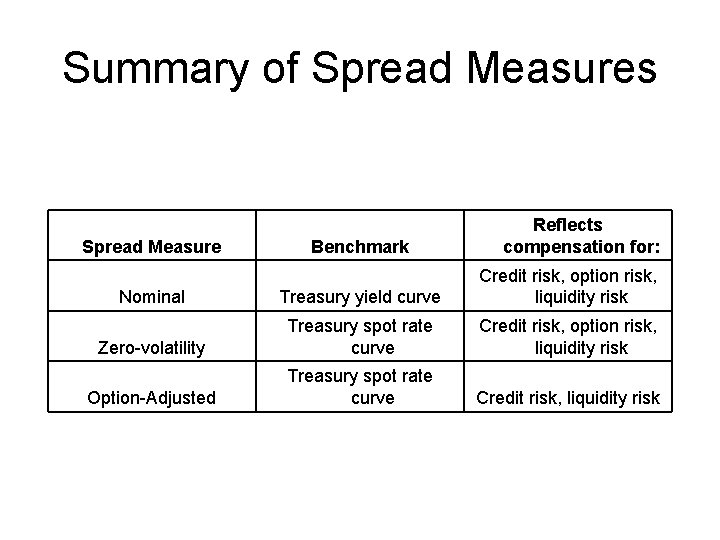 Summary of Spread Measures

| Spread Measure | Benchmark | Reflects compensation for: |
|---|---|---|
| Nominal | Treasury yield curve | Credit risk, option risk, liquidity risk |
| Zero-volatility | Treasury spot rate curve | Credit risk, option risk, liquidity risk |
| Option-Adjusted | Treasury spot rate curve | Credit risk, liquidity risk |